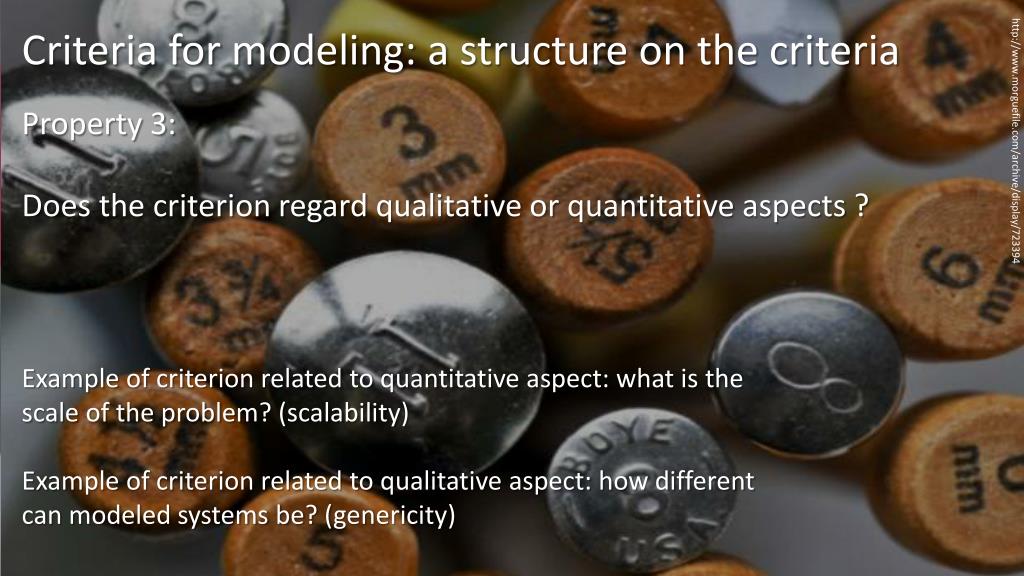 Criteria for modeling: a structure on the criteria

Property 3:

Does the criterion regard qualitative or quantitative aspects ?

Example of criterion related to quantitative aspect: what is the scale of the problem? (scalability)

Example of criterion related to qualitative aspect: how different can modeled systems be? (genericity)

http://www.morguefile.com/archive/display/723394